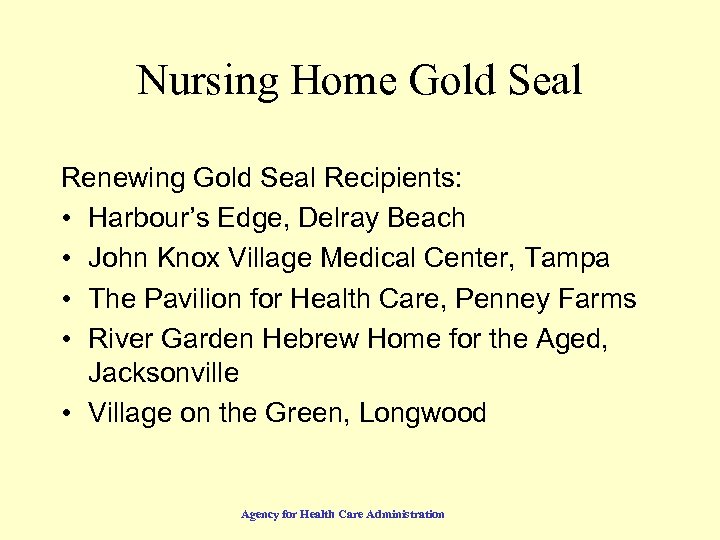 Nursing Home Gold Seal

Renewing Gold Seal Recipients:

• Harbour's Edge, Delray Beach
• John Knox Village Medical Center, Tampa
• The Pavilion for Health Care, Penney Farms
• River Garden Hebrew Home for the Aged, Jacksonville
• Village on the Green, Longwood

Agency for Health Care Administration